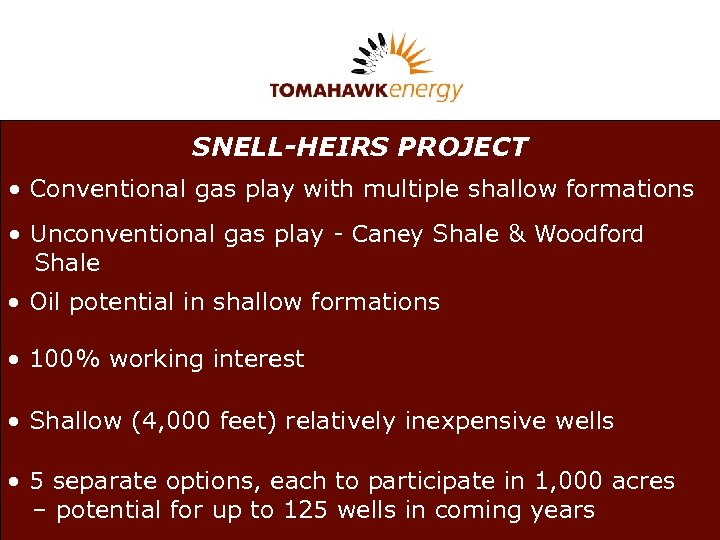 TOMAHAWKenergy

SNELL-HEIRS PROJECT

• Conventional gas play with multiple shallow formations

• Unconventional gas play - Caney Shale & Woodford Shale

• Oil potential in shallow formations

• 100% working interest

• Shallow (4,000 feet) relatively inexpensive wells

• 5 separate options, each to participate in 1,000 acres – potential for up to 125 wells in coming years